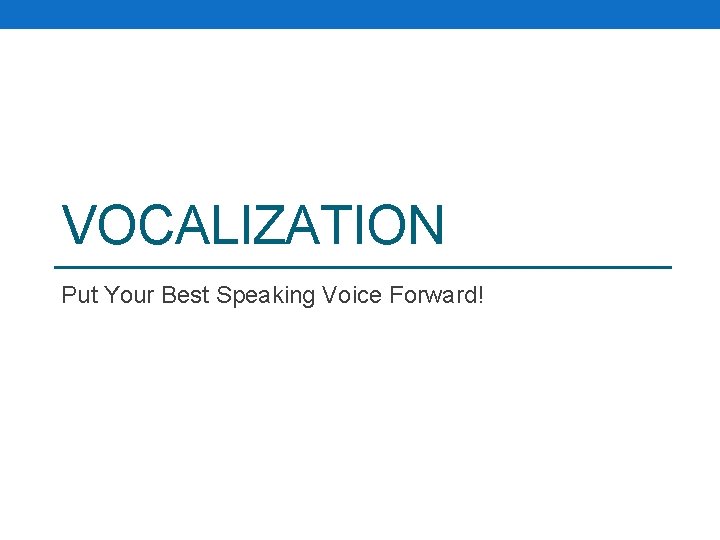 VOCALIZATION

Put Your Best Speaking Voice Forward!